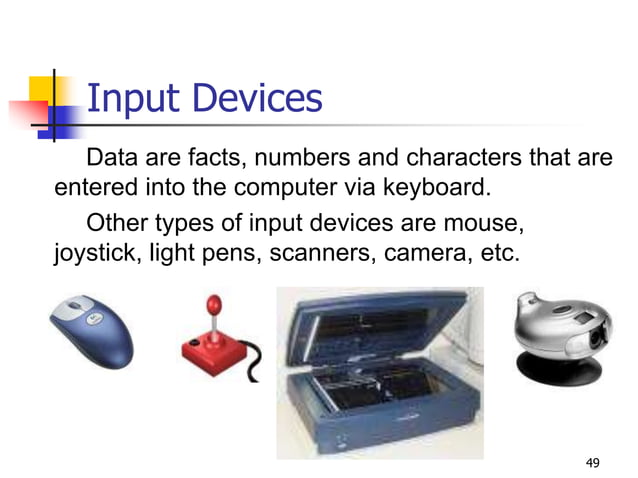 Input Devices

Data are facts, numbers and characters that are entered into the computer via keyboard.

Other types of input devices are mouse, joystick, light pens, scanners, camera, etc.

49